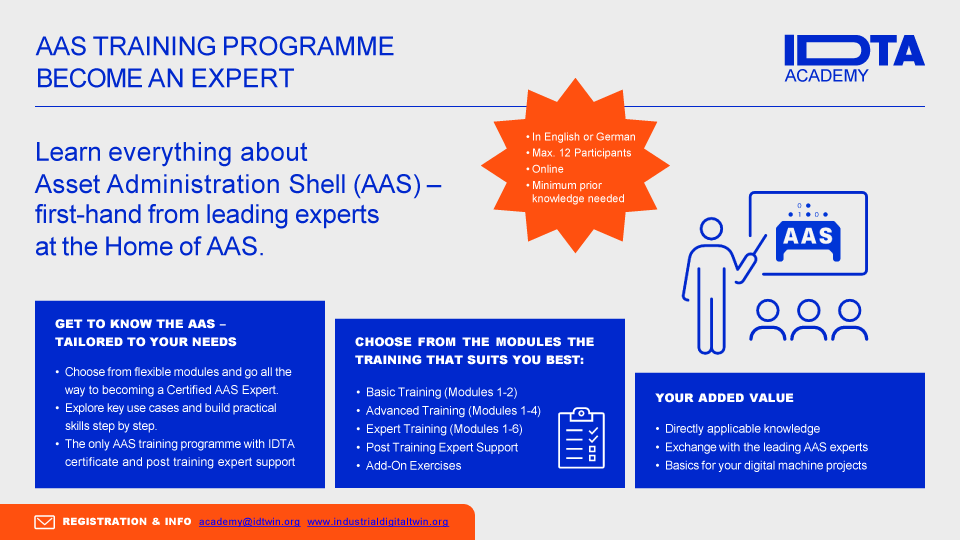 AAS TRAINING PROGRAMME
BECOME AN EXPERT

IDTA
ACADEMY

Learn everything about Asset Administration Shell (AAS) – first-hand from leading experts at the Home of AAS.

• In English or German
• Max. 12 Participants
• Online
• Minimum prior knowledge needed

AAS

GET TO KNOW THE AAS – TAILORED TO YOUR NEEDS

• Choose from flexible modules and go all the way to becoming a Certified AAS Expert.
• Explore key use cases and build practical skills step by step.
• The only AAS training programme with IDTA certificate and post training expert support

CHOOSE FROM THE MODULES THE TRAINING THAT SUITS YOU BEST:

• Basic Training (Modules 1-2)
• Advanced Training (Modules 1-4)
• Expert Training (Modules 1-6)
• Post Training Expert Support
• Add-On Exercises

YOUR ADDED VALUE

• Directly applicable knowledge
• Exchange with the leading AAS experts
• Basics for your digital machine projects

REGISTRATION & INFO academy@idtwin.org www.industrialdigitaltwin.org